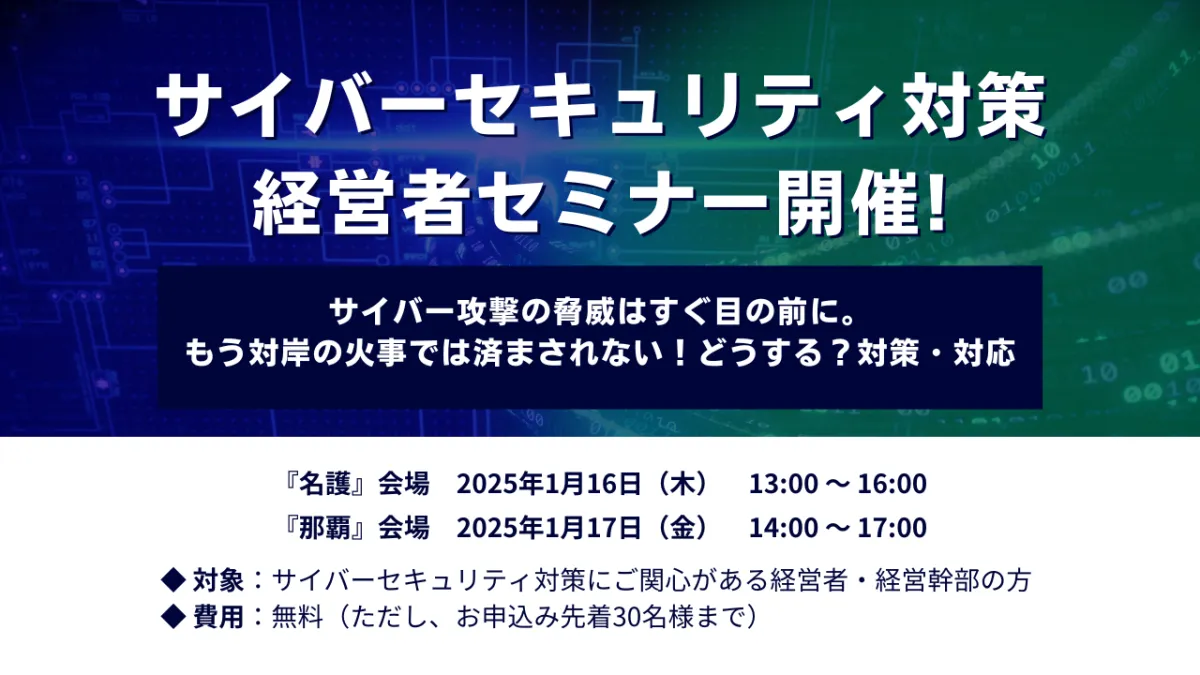 サイバーセキュリティ対策
経営者セミナー開催!

サイバー攻撃の脅威はすぐ目の前に。
もう対岸の火事では済まされない！どうする？対策・対応

『名護』会場　2025年1月16日（木）　13:00 ～ 16:00
『那覇』会場　2025年1月17日（金）　14:00 ～ 17:00

◆ 対象：サイバーセキュリティ対策にご関心がある経営者・経営幹部の方
◆ 費用：無料（ただし、お申込み先着30名様まで）